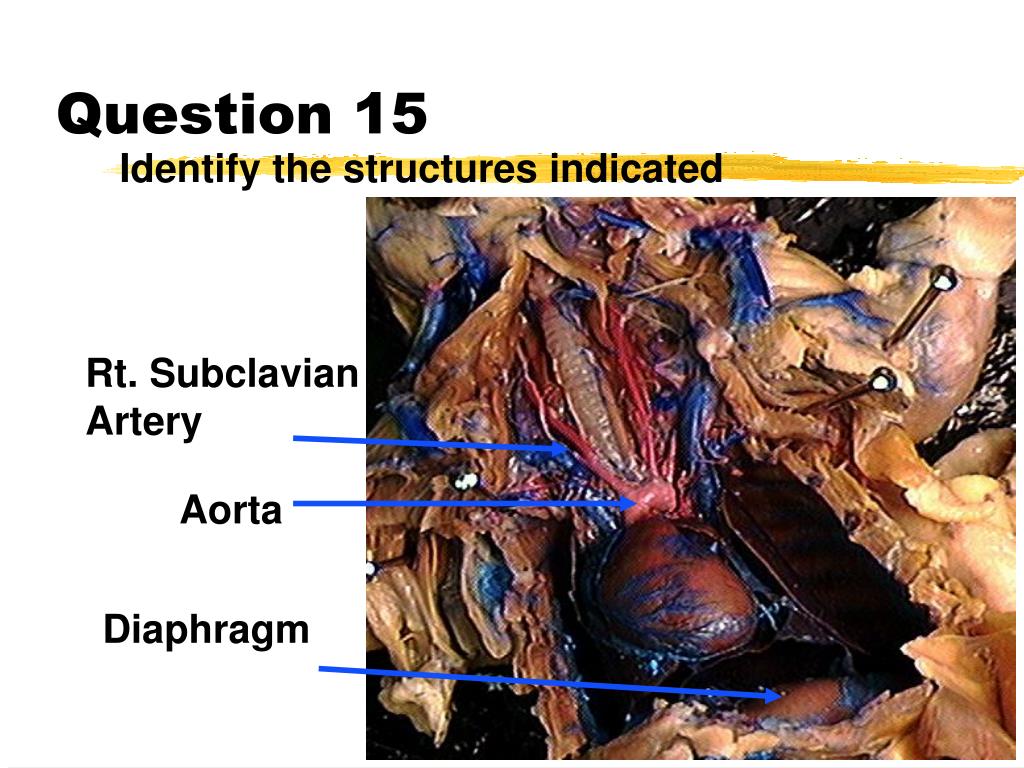 Question 15
Identify the structures indicated

Rt. Subclavian Artery

Aorta

Diaphragm